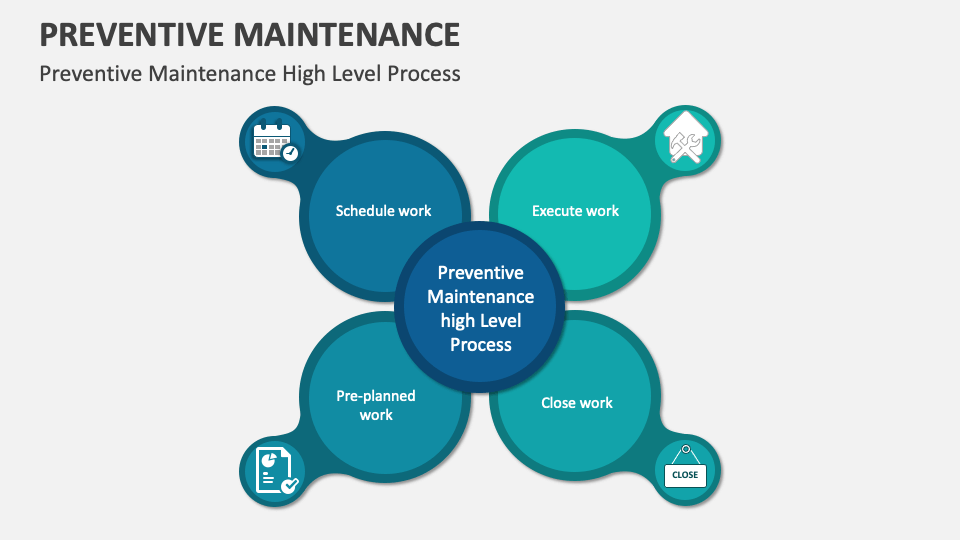 PREVENTIVE MAINTENANCE

Preventive Maintenance High Level Process

Schedule work

Execute work

Preventive Maintenance high Level Process

Pre-planned work

Close work

CLOSE